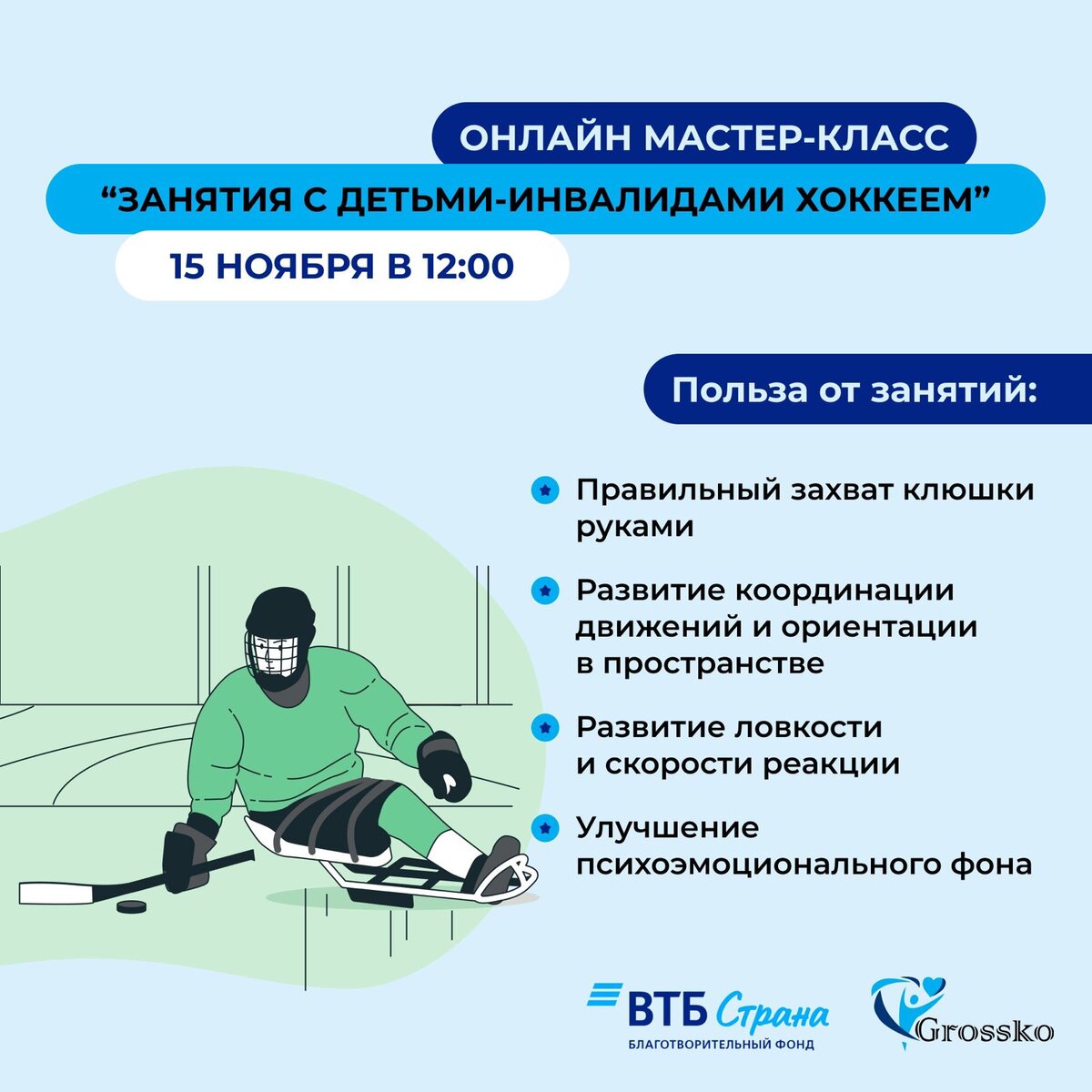 ОНЛАЙН МАСТЕР-КЛАСС
“ЗАНЯТИЯ С ДЕТЬМИ-ИНВАЛИДАМИ ХОККЕЕМ”
15 НОЯБРЯ В 12:00

Польза от занятий:

Правильный захват клюшки руками

Развитие координации движений и ориентации в пространстве

Развитие ловкости и скорости реакции

Улучшение психоэмоционального фона

ВТБ Страна
БЛАГОТВОРИТЕЛЬНЫЙ ФОНД

Grossko